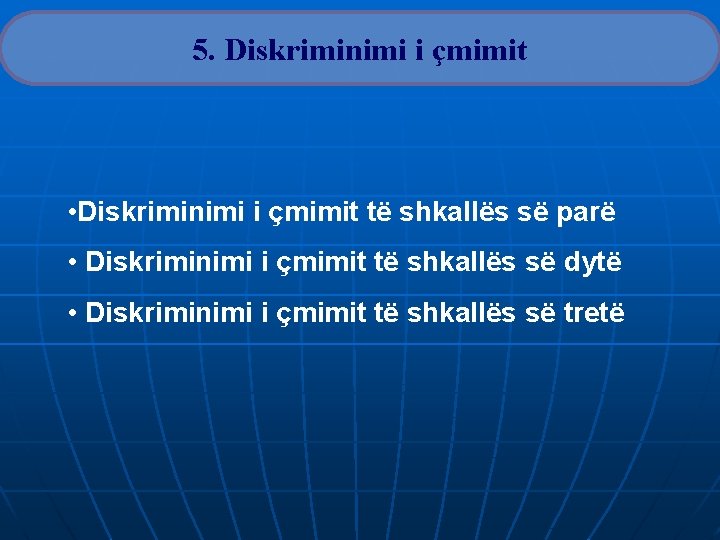 5. Diskriminimi i çmimit

•Diskriminimi i çmimit të shkallës së parë

• Diskriminimi i çmimit të shkallës së dytë

• Diskriminimi i çmimit të shkallës së tretë